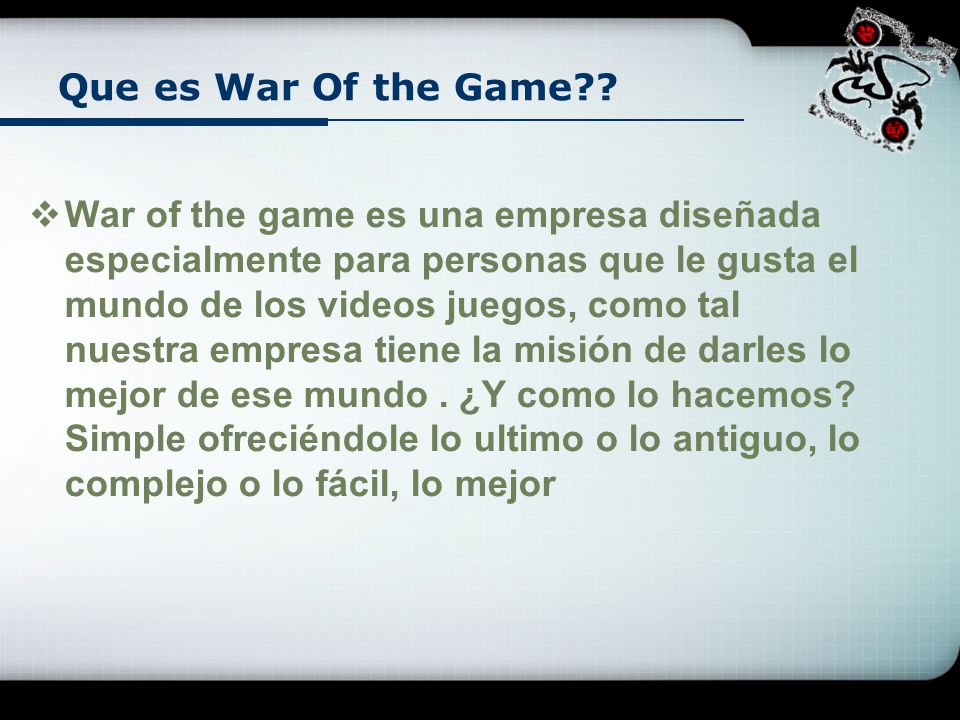 Que es War Of the Game??

❖ War of the game es una empresa diseñada especialmente para personas que le gusta el mundo de los videos juegos, como tal nuestra empresa tiene la misión de darles lo mejor de ese mundo . ¿Y como lo hacemos? Simple ofreciéndole lo ultimo o lo antiguo, lo complejo o lo fácil, lo mejor